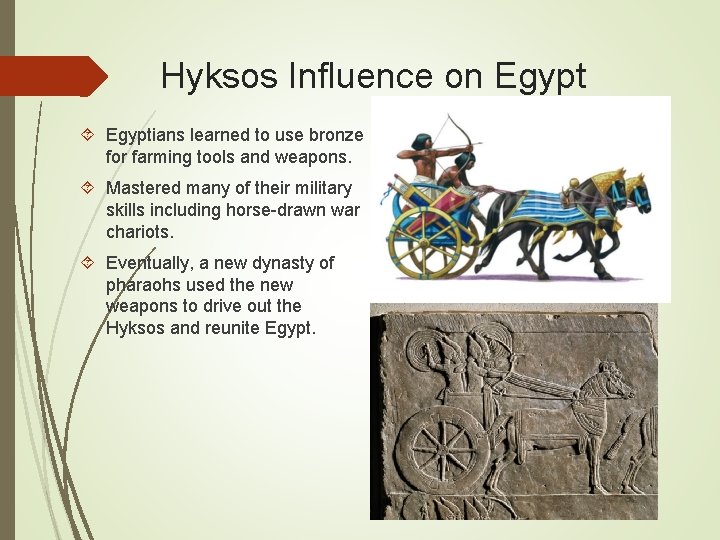 Hyksos Influence on Egypt

Egyptians learned to use bronze for farming tools and weapons.

Mastered many of their military skills including horse-drawn war chariots.

Eventually, a new dynasty of pharaohs used the new weapons to drive out the Hyksos and reunite Egypt.